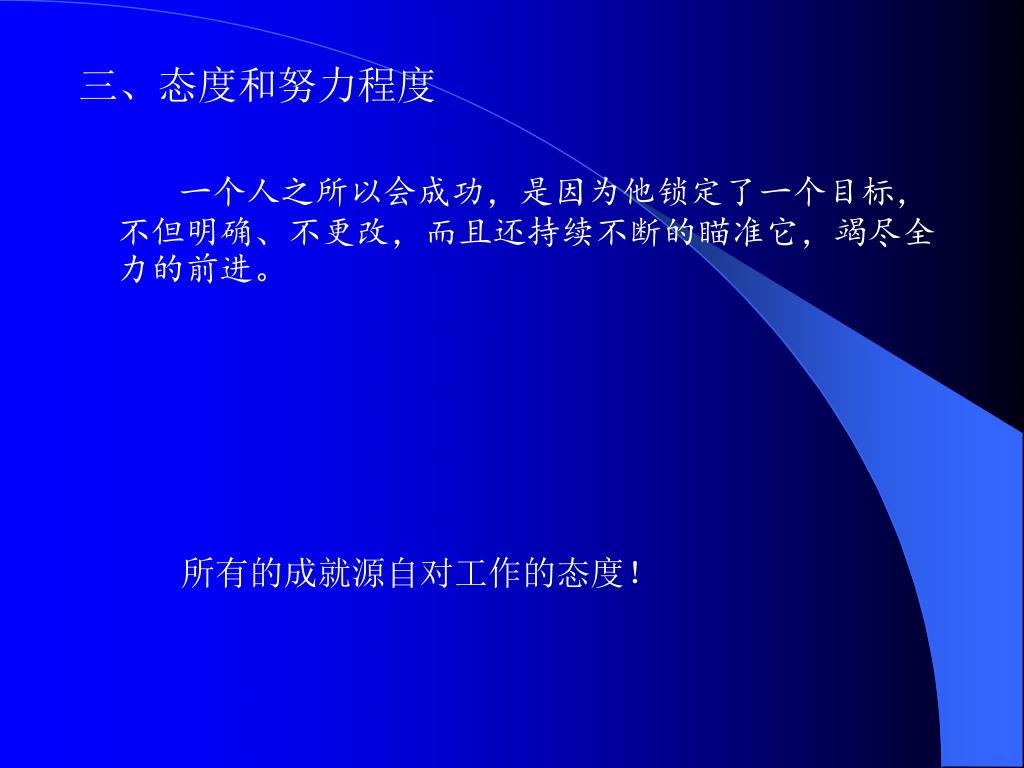 三、态度和努力程度

一个人之所以会成功，是因为他锁定了一个目标，不但明确、不更改，而且还持续不断的瞄准它，竭尽全力的前进。

所有的成就源自对工作的态度！